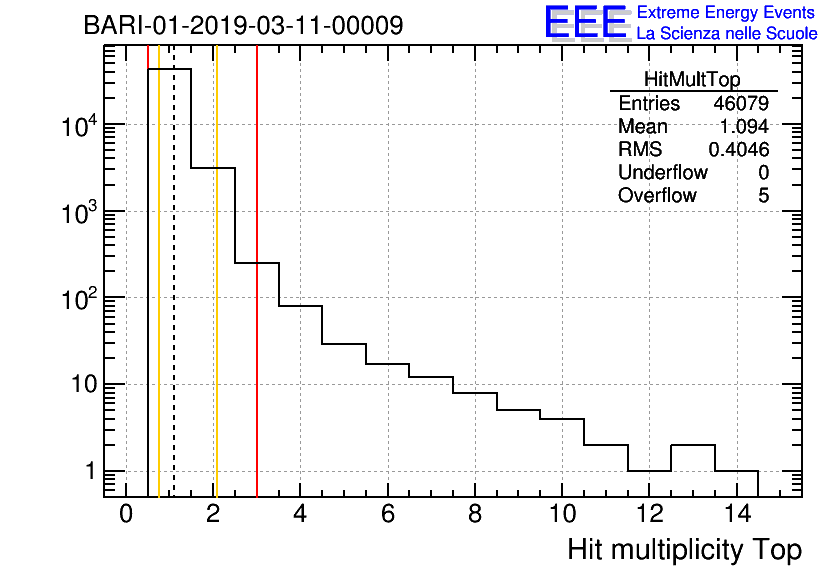 BARI-01-2019-03-11-00009

EEE Extreme Energy Events
La Scienza nelle Scuole

| HitMultTop | |
|---|---|
| Entries | 46079 |
| Mean | 1.094 |
| RMS | 0.4046 |
| Underflow | 0 |
| Overflow | 5 |

$10^4$
$10^3$
$10^2$
10
1

0 2 4 6 8 10 12 14

Hit multiplicity Top